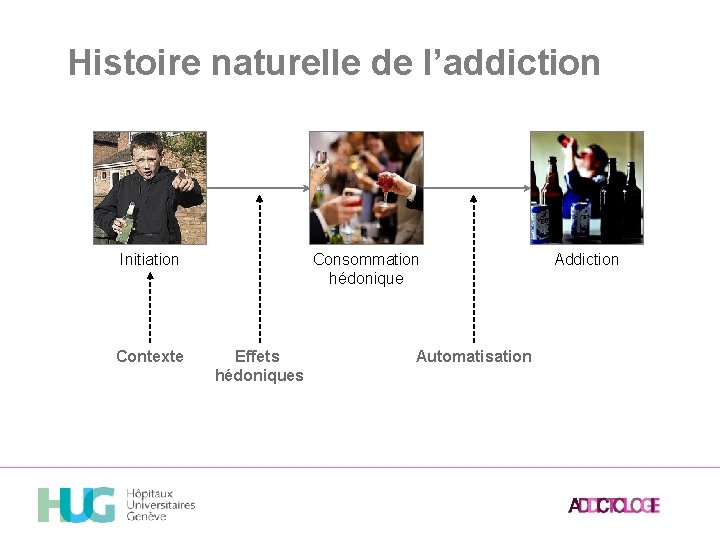 Histoire naturelle de l'addiction

Initiation

Consommation hédonique

Addiction

Contexte

Effets hédoniques

Automatisation

HUG Hôpitaux Universitaires Genève

ADDICTOLOGIE